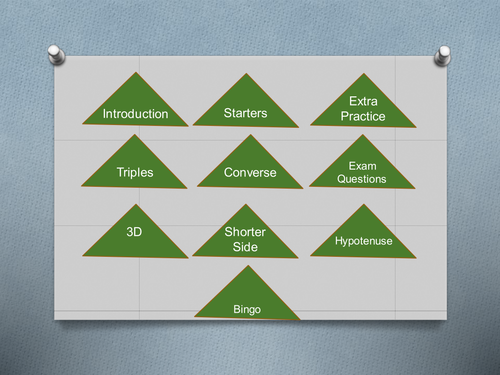 Introduction

Starters

Extra Practice

Triples

Converse

Exam Questions

3D

Shorter Side

Hypotenuse

Bingo